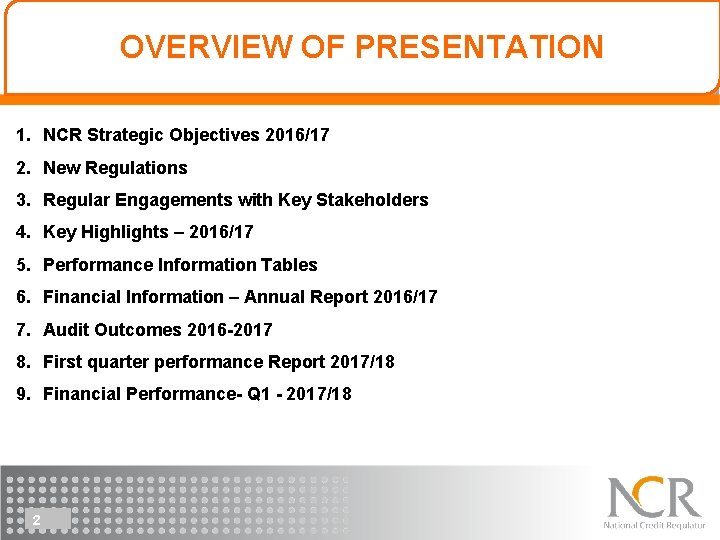 OVERVIEW OF PRESENTATION

1. NCR Strategic Objectives 2016/17
2. New Regulations
3. Regular Engagements with Key Stakeholders
4. Key Highlights – 2016/17
5. Performance Information Tables
6. Financial Information – Annual Report 2016/17
7. Audit Outcomes 2016-2017
8. First quarter performance Report 2017/18
9. Financial Performance- Q1 - 2017/18

2

NCR
National Credit Regulator